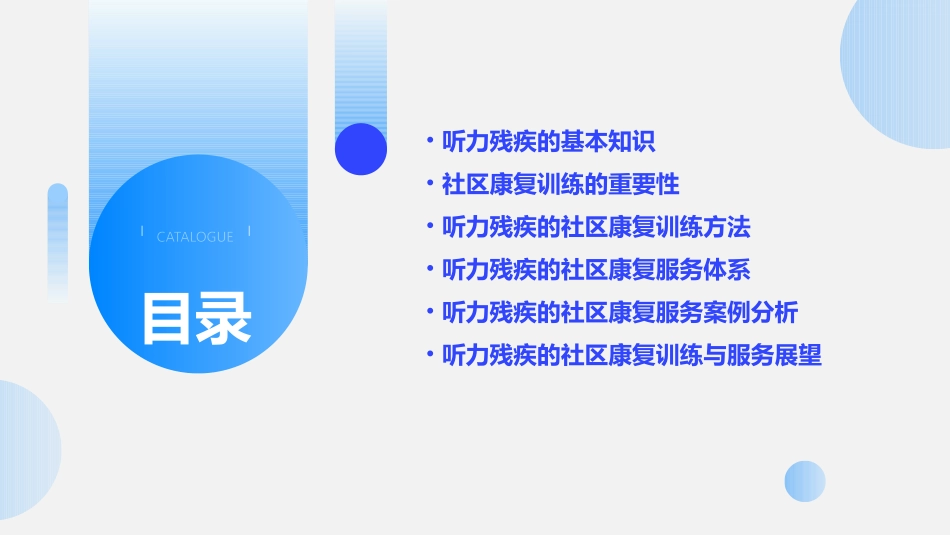 CATALOGUE

目录

• 听力残疾的基本知识
• 社区康复训练的重要性
• 听力残疾的社区康复训练方法
• 听力残疾的社区康复服务体系
• 听力残疾的社区康复服务案例分析
• 听力残疾的社区康复训练与服务展望